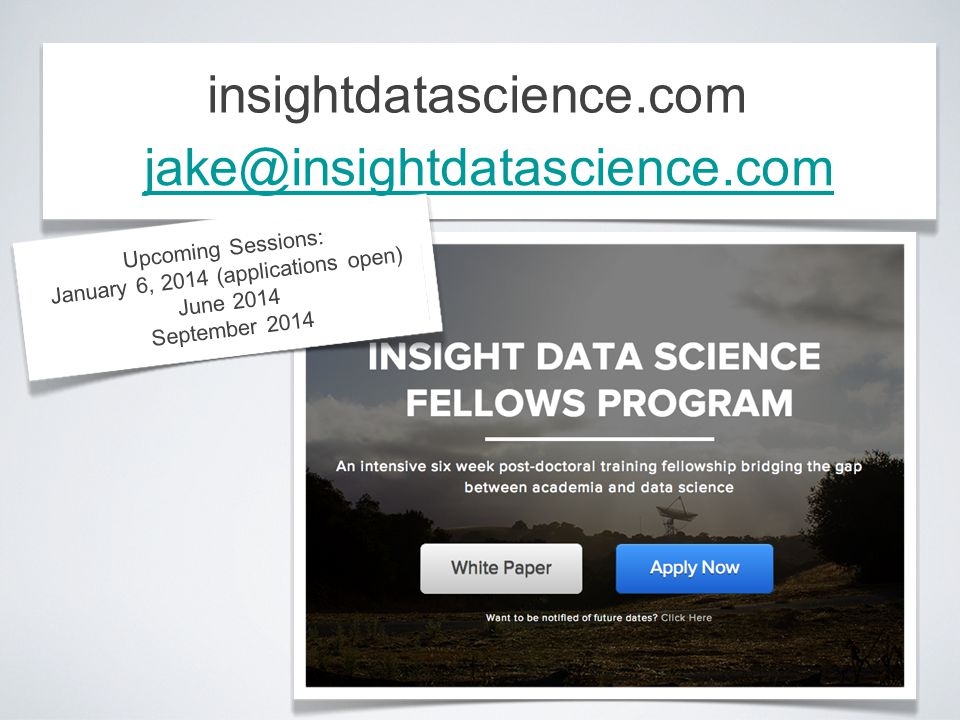 insightdatascience.com

jake@insightdatascience.com

Upcoming Sessions:
January 6, 2014 (applications open)
June 2014
September 2014

INSIGHT DATA SCIENCE FELLOWS PROGRAM

An intensive six week post-doctoral training fellowship bridging the gap between academia and data science

White Paper

Apply Now

Want to be notified of future dates? Click Here